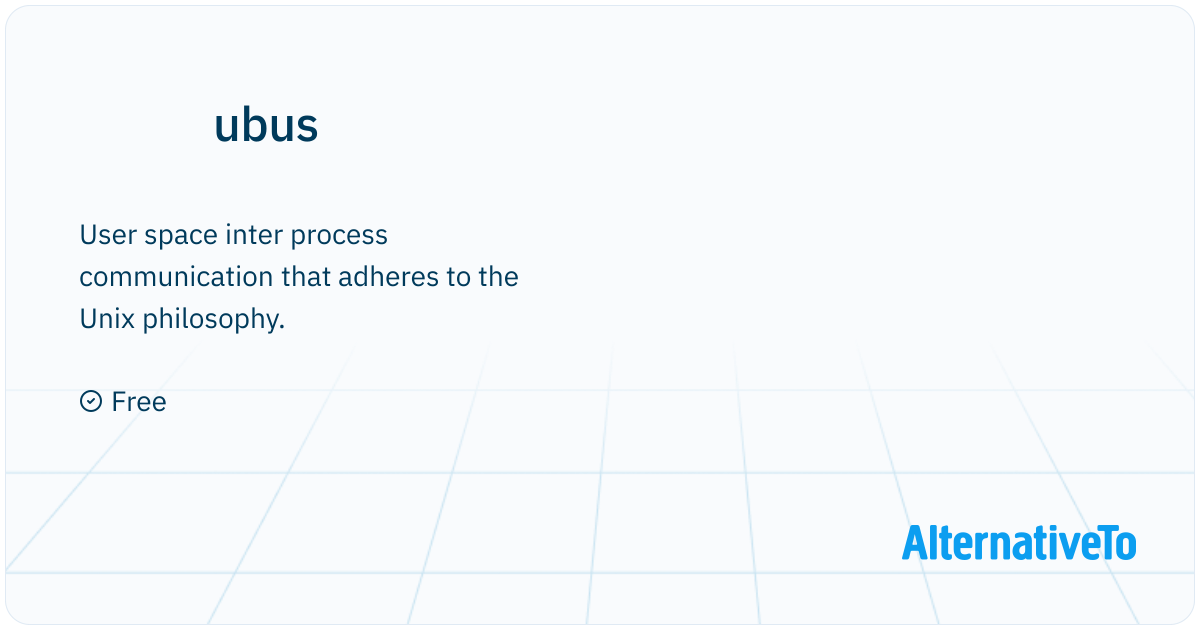 ubus

User space inter process communication that adheres to the Unix philosophy.

Free

AlternativeTo